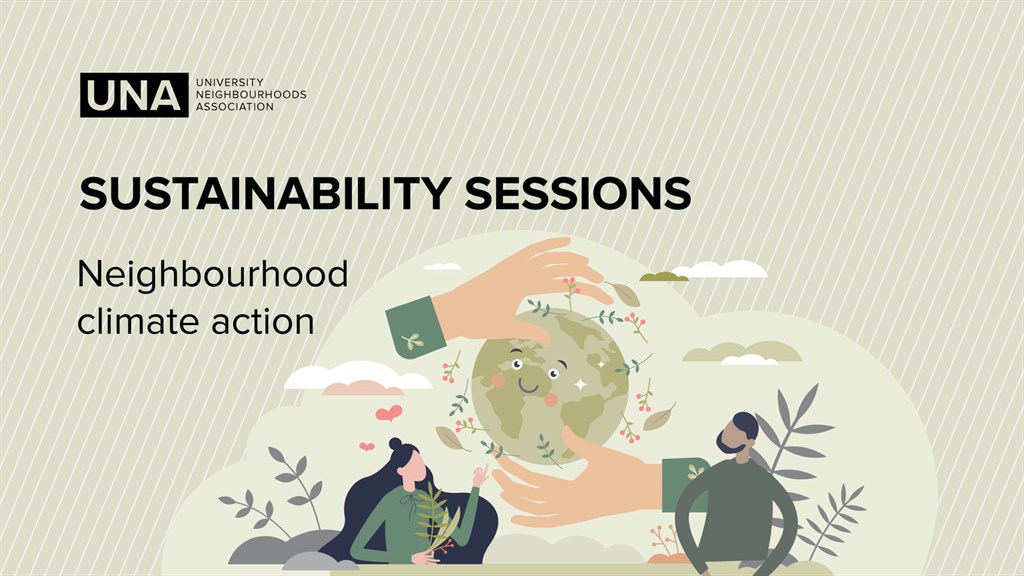 UNA UNIVERSITY NEIGHBOURHOODS ASSOCIATION

SUSTAINABILITY SESSIONS

Neighbourhood climate action